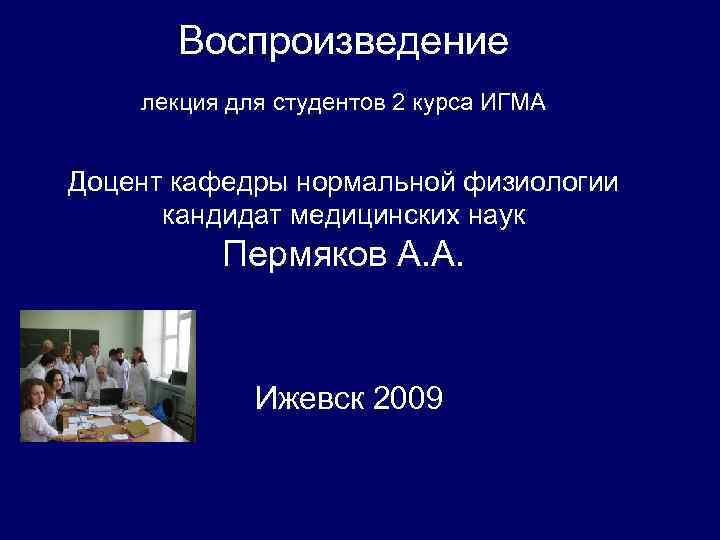 Воспроизведение

лекция для студентов 2 курса ИГМА

Доцент кафедры нормальной физиологии
кандидат медицинских наук
Пермяков А.А.

Ижевск 2009